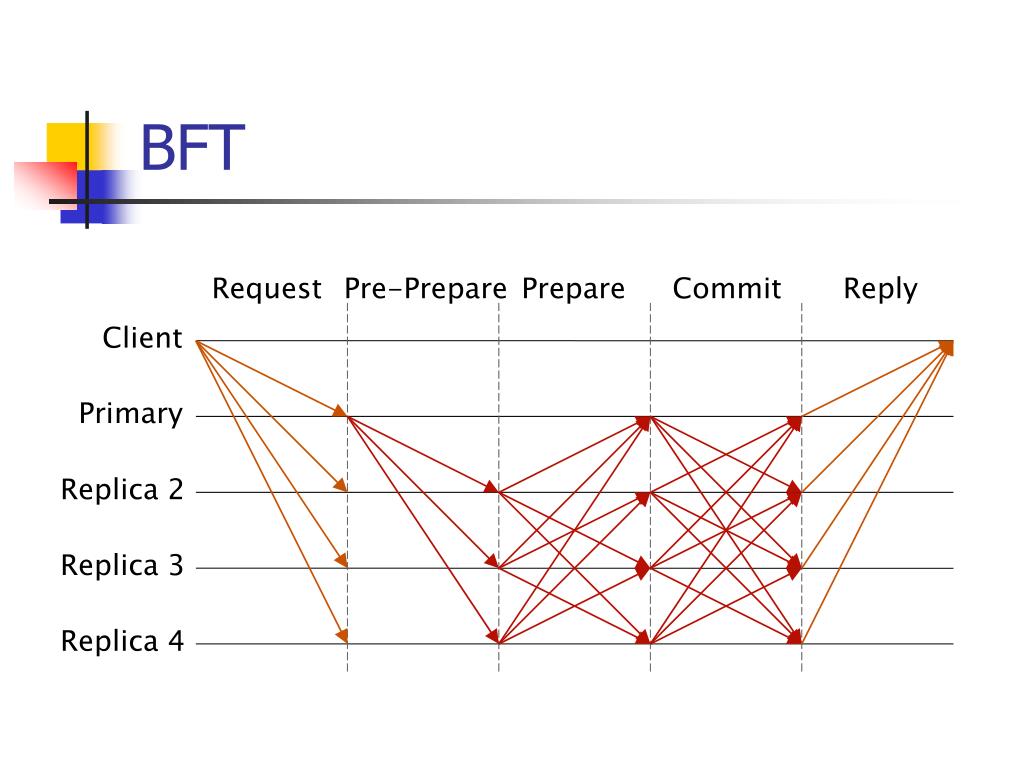 BFT

Request Pre-Prepare Prepare Commit Reply

Client

Primary

Replica 2

Replica 3

Replica 4